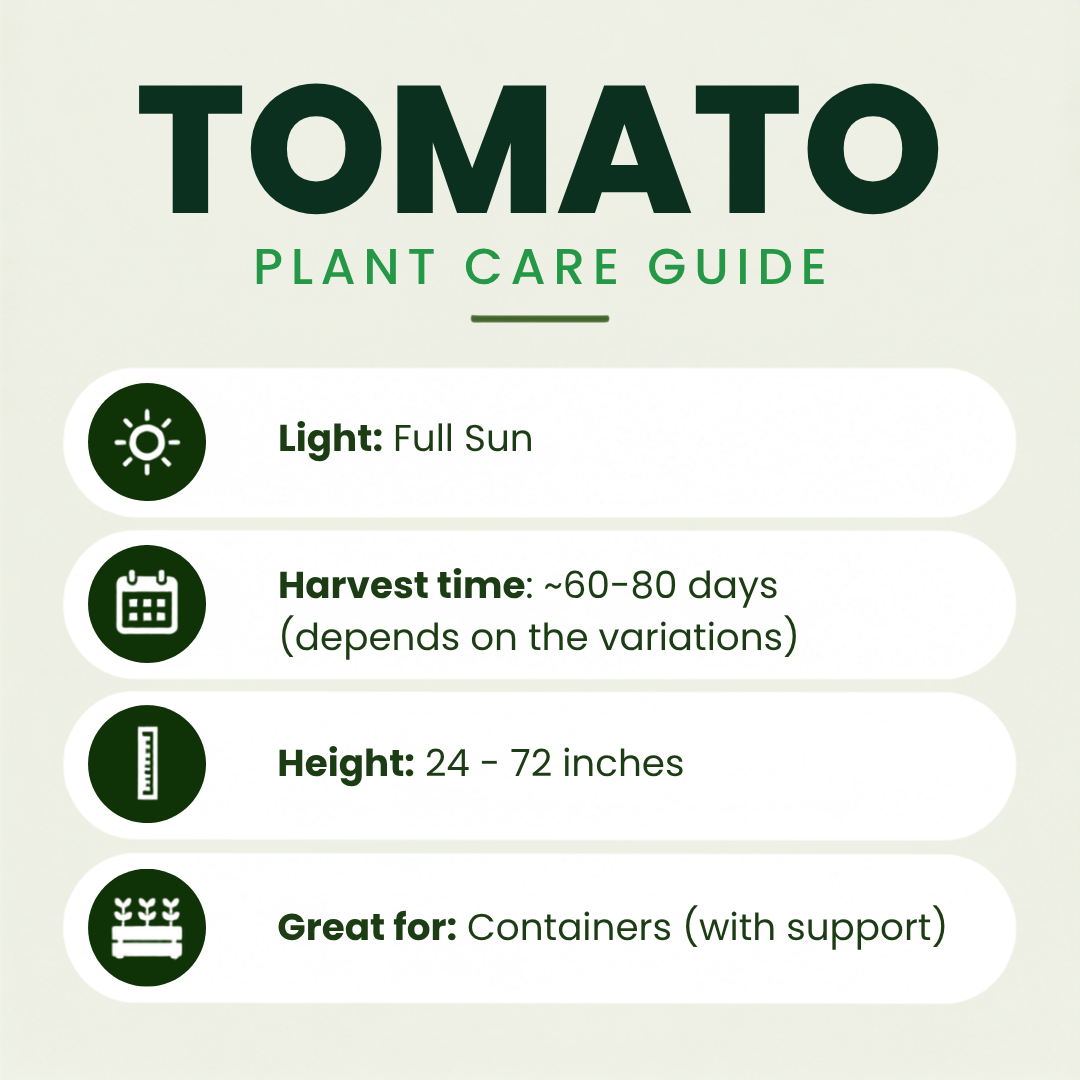 TOMATO
PLANT CARE GUIDE

Light: Full Sun

Harvest time: ~60-80 days (depends on the variations)

Height: 24 - 72 inches

Great for: Containers (with support)